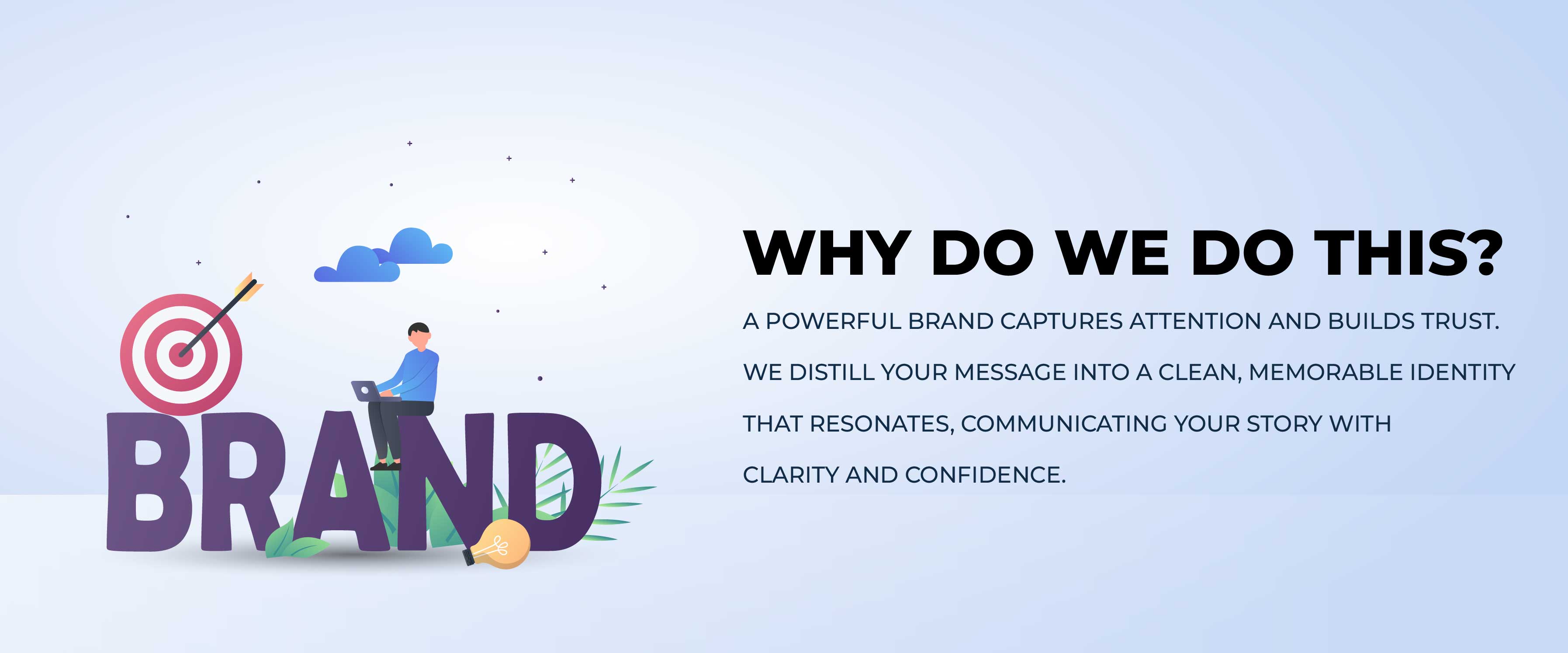 BRAND

WHY DO WE DO THIS?

A POWERFUL BRAND CAPTURES ATTENTION AND BUILDS TRUST. WE DISTILL YOUR MESSAGE INTO A CLEAN, MEMORABLE IDENTITY THAT RESONATES, COMMUNICATING YOUR STORY WITH CLARITY AND CONFIDENCE.